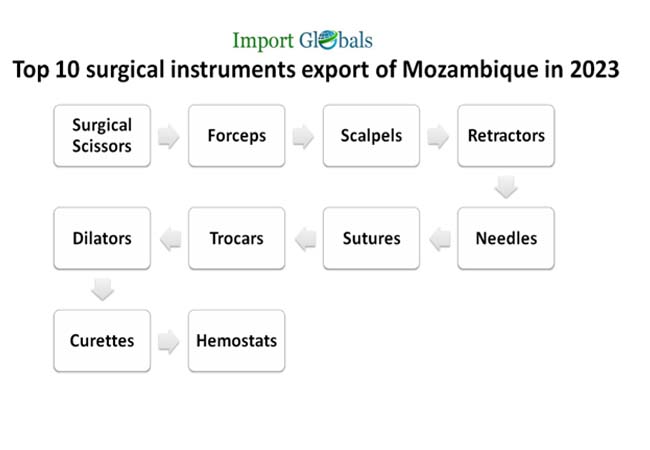 Import Globals

Top 10 surgical instruments export of Mozambique in 2023

Surgical Scissors

Forceps

Scalpels

Retractors

Needles

Sutures

Trocars

Dilators

Curettes

Hemostats